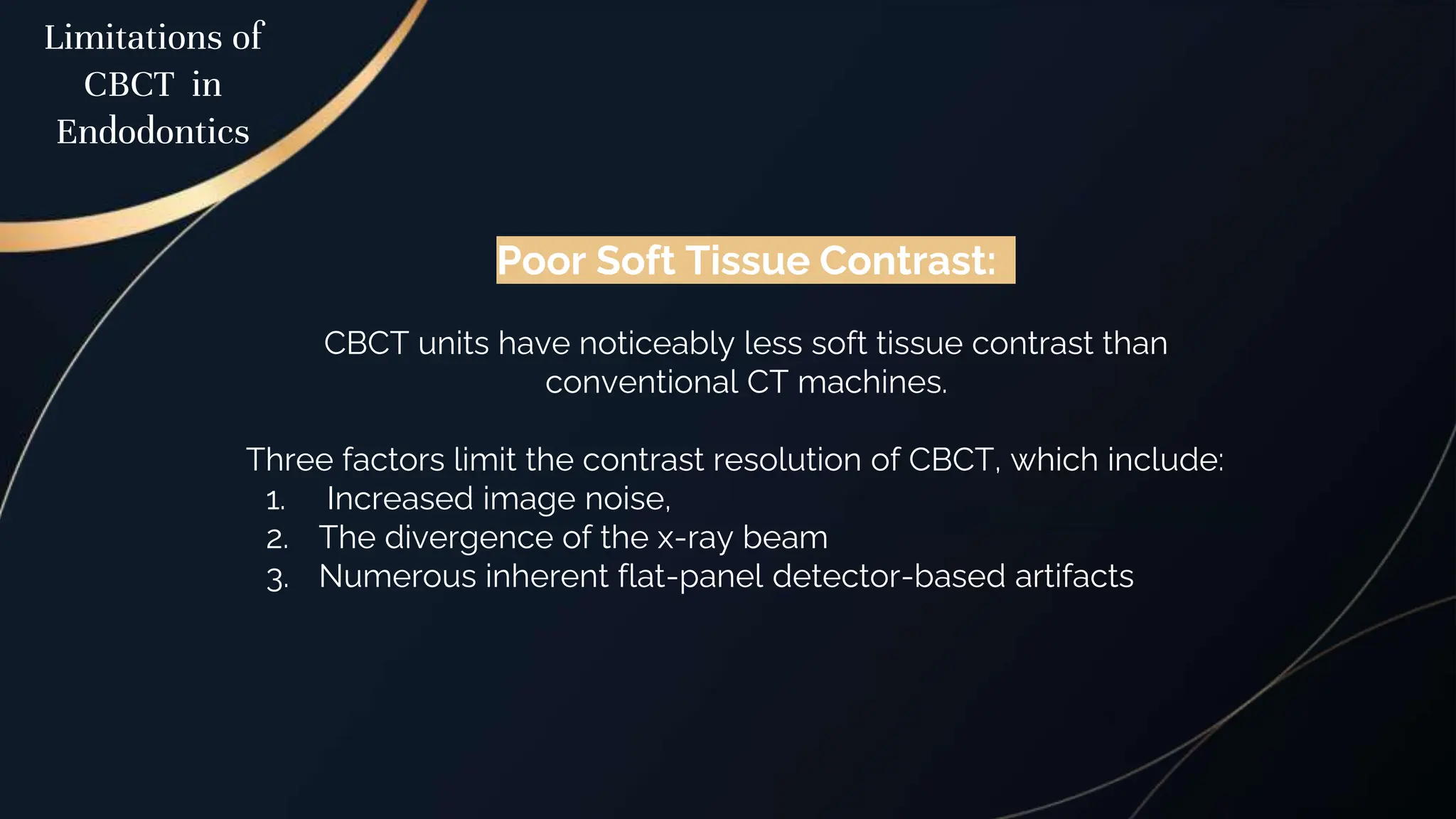 Limitations of CBCT in Endodontics

Poor Soft Tissue Contrast:

CBCT units have noticeably less soft tissue contrast than conventional CT machines.

Three factors limit the contrast resolution of CBCT, which include:
1. Increased image noise,
2. The divergence of the x-ray beam
3. Numerous inherent flat-panel detector-based artifacts